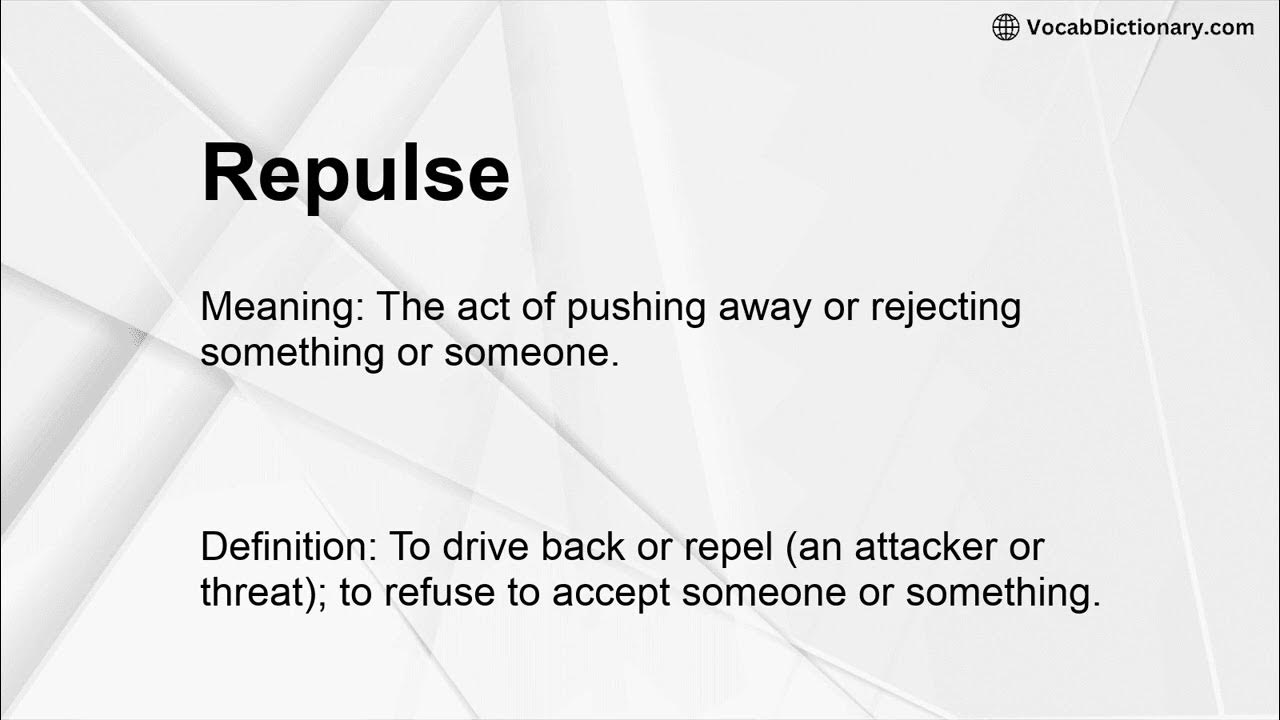 VocabDictionary.com

Repulse

Meaning: The act of pushing away or rejecting something or someone.

Definition: To drive back or repel (an attacker or threat); to refuse to accept someone or something.